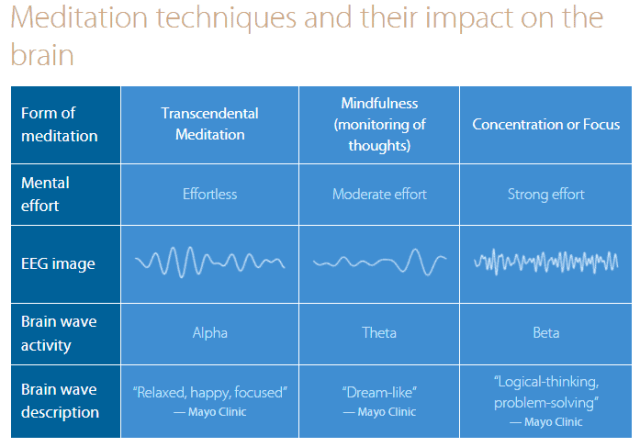 Meditation techniques and their impact on the brain

| Form of meditation | Transcendental Meditation | Mindfulness (monitoring of thoughts) | Concentration or Focus |
|---|---|---|---|
| Mental effort | Effortless | Moderate effort | Strong effort |
| EEG image | | | |
| Brain wave activity | Alpha | Theta | Beta |
| Brain wave description | "Relaxed, happy, focused" — Mayo Clinic | "Dream-like" — Mayo Clinic | "Logical-thinking, problem-solving" — Mayo Clinic |